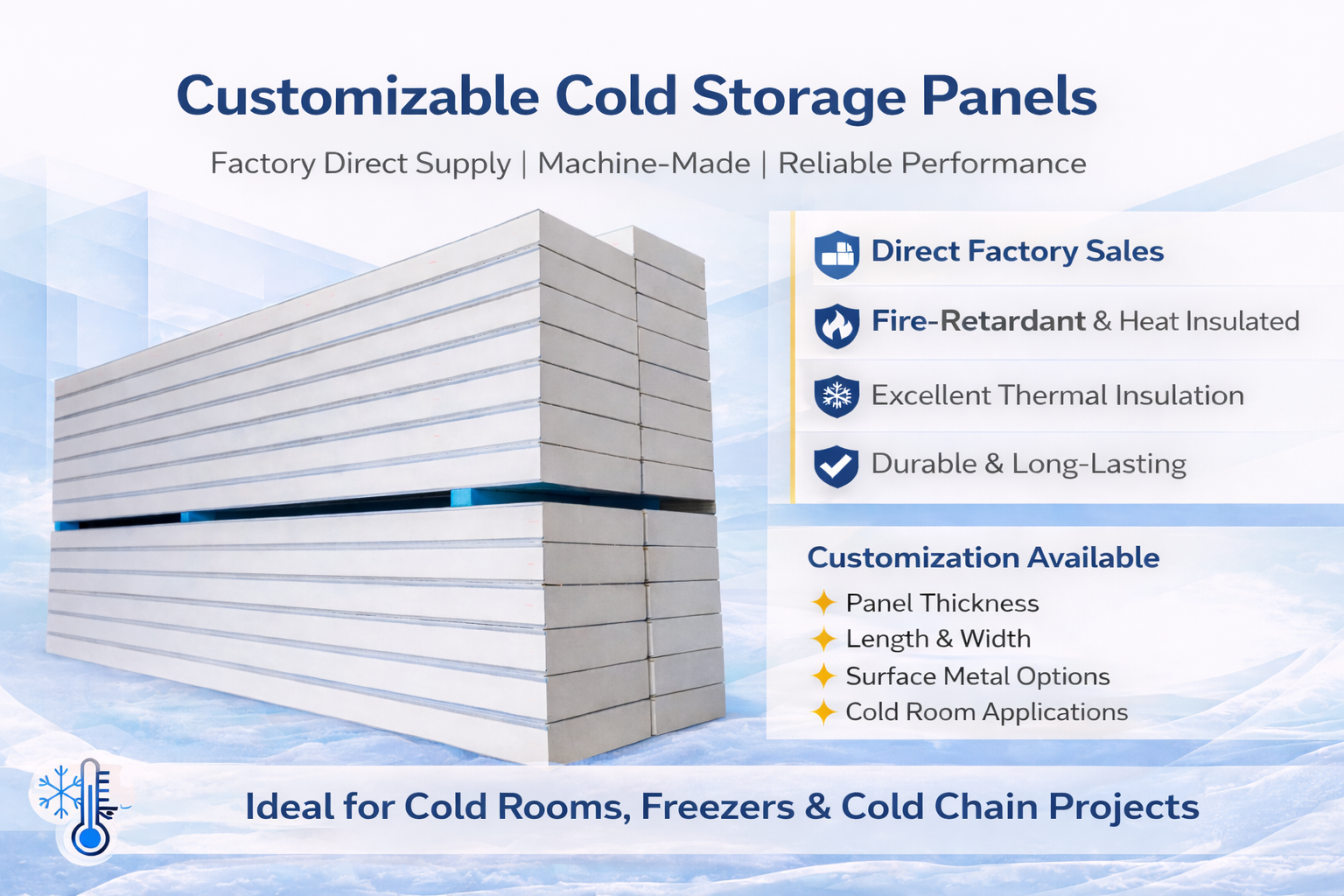 Customizable Cold Storage Panels

Factory Direct Supply | Machine-Made | Reliable Performance

Direct Factory Sales

Fire-Retardant & Heat Insulated

Excellent Thermal Insulation

Durable & Long-Lasting

Customization Available

Panel Thickness
Length & Width
Surface Metal Options
Cold Room Applications

Ideal for Cold Rooms, Freezers & Cold Chain Projects